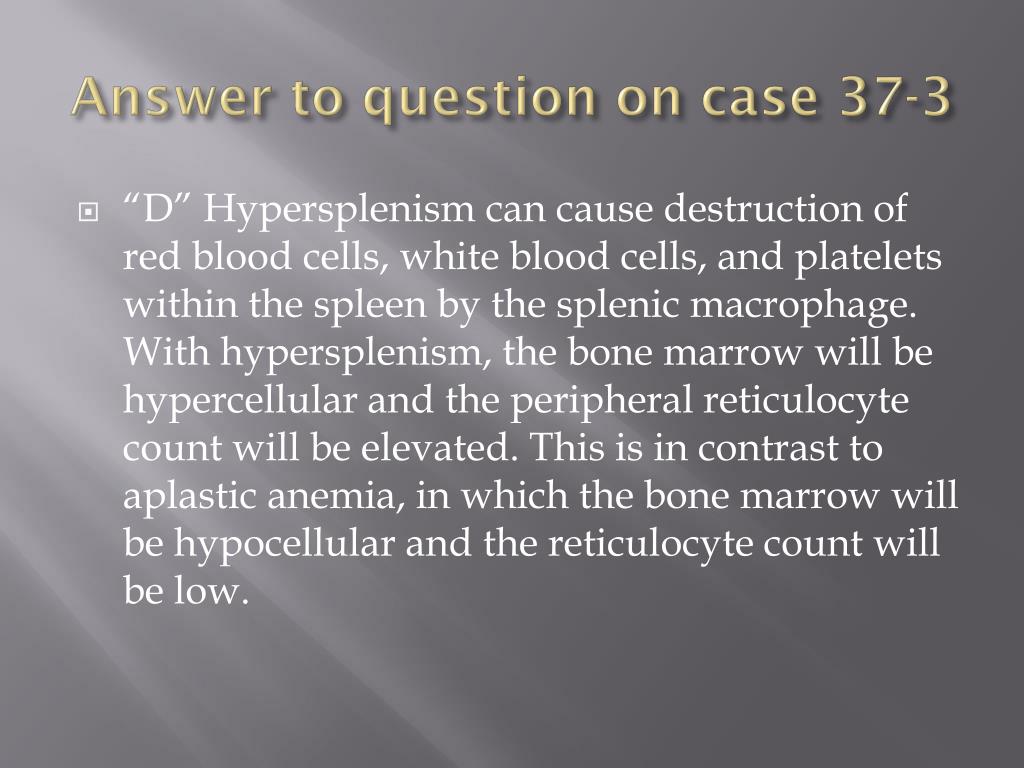 Answer to question on case 37-3

“D” Hypersplenism can cause destruction of red blood cells, white blood cells, and platelets within the spleen by the splenic macrophage. With hypersplenism, the bone marrow will be hypercellular and the peripheral reticulocyte count will be elevated. This is in contrast to aplastic anemia, in which the bone marrow will be hypocellular and the reticulocyte count will be low.